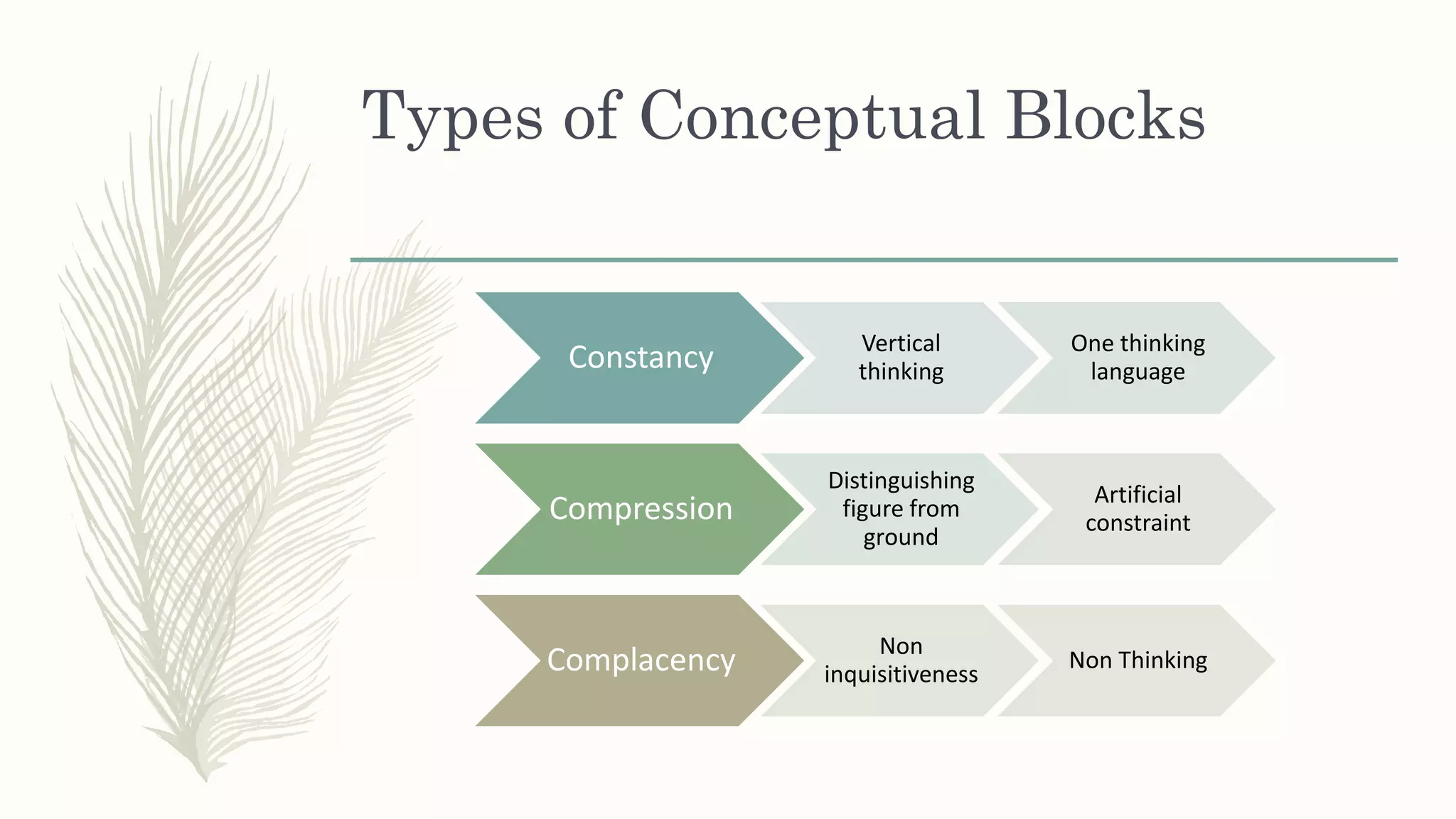 Types of Conceptual Blocks

Constancy

Vertical thinking

One thinking language

Compression

Distinguishing figure from ground

Artificial constraint

Complacency

Non inquisitiveness

Non Thinking